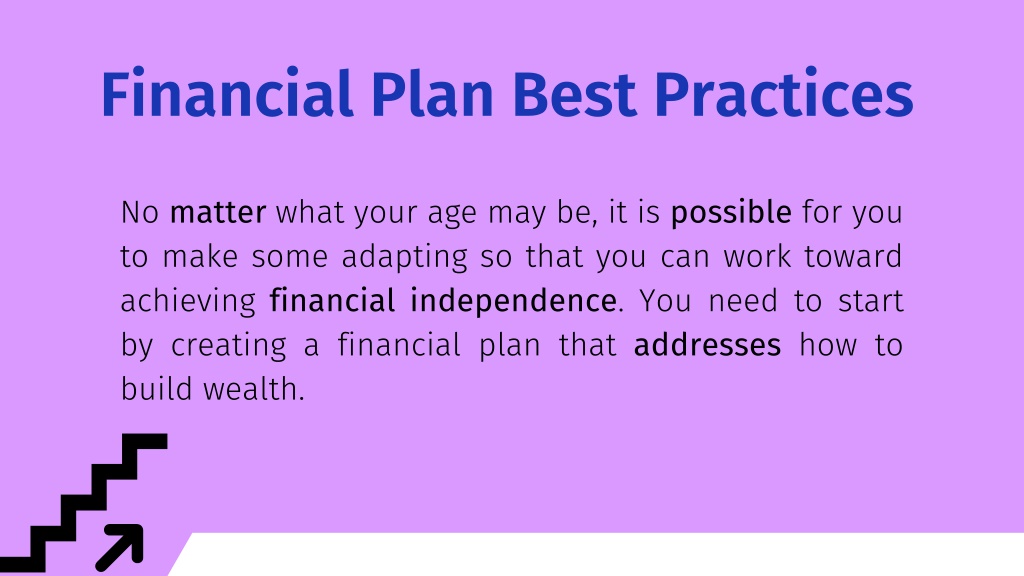 Financial Plan Best Practices

No matter what your age may be, it is possible for you to make some adapting so that you can work toward achieving financial independence. You need to start by creating a financial plan that addresses how to build wealth.